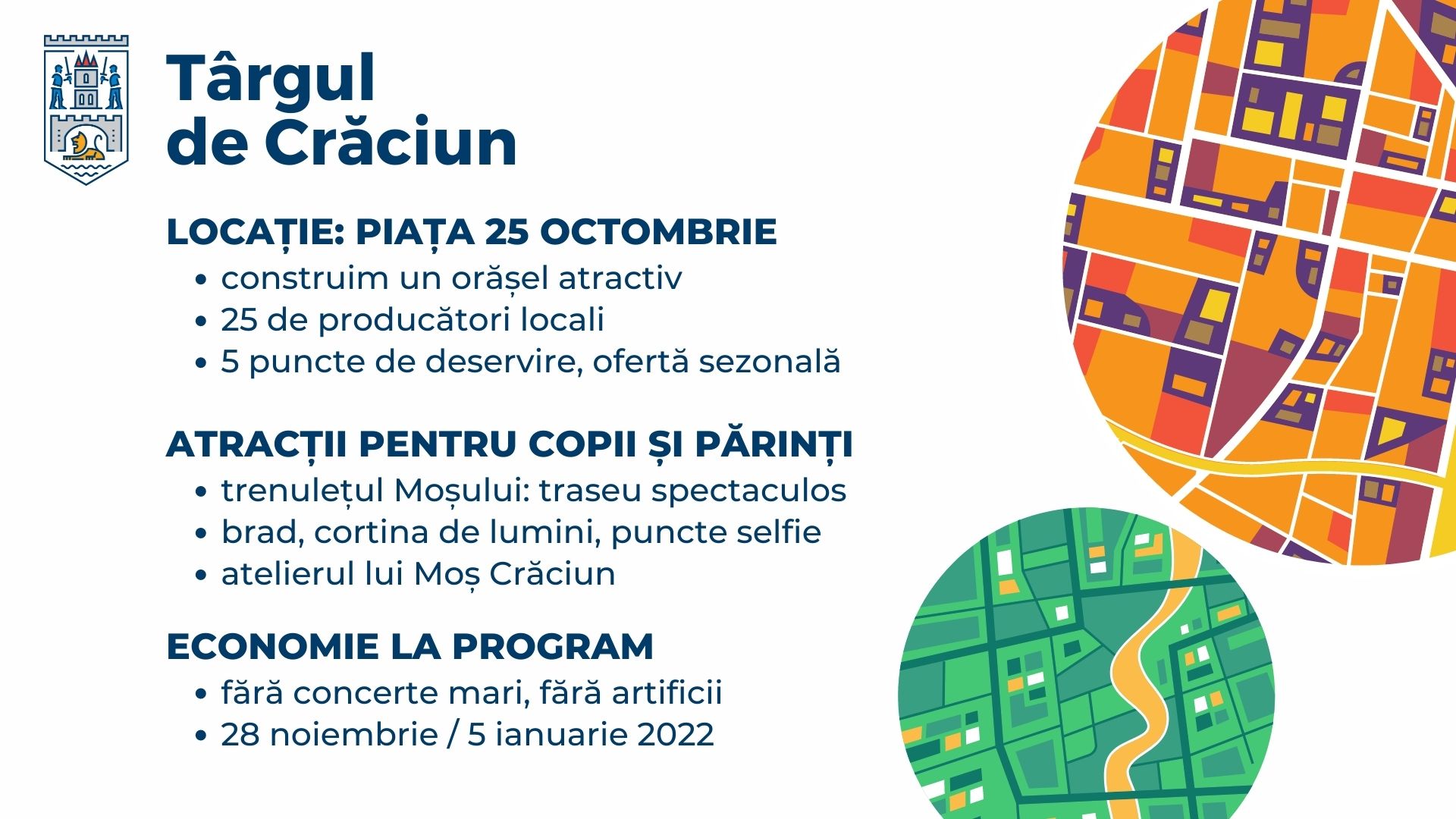 Târgul de Crăciun

LOCAȚIE: PIAȚA 25 OCTOMBRIE
• construim un orășel atractiv
• 25 de producători locali
• 5 puncte de deservire, ofertă sezonală

ATRACȚII PENTRU COPII ȘI PĂRINȚI
• trenulețul Moșului: traseu spectaculos
• brad, cortina de lumini, puncte selfie
• atelierul lui Moș Crăciun

ECONOMIE LA PROGRAM
• fără concerte mari, fără artificii
• 28 noiembrie / 5 ianuarie 2022